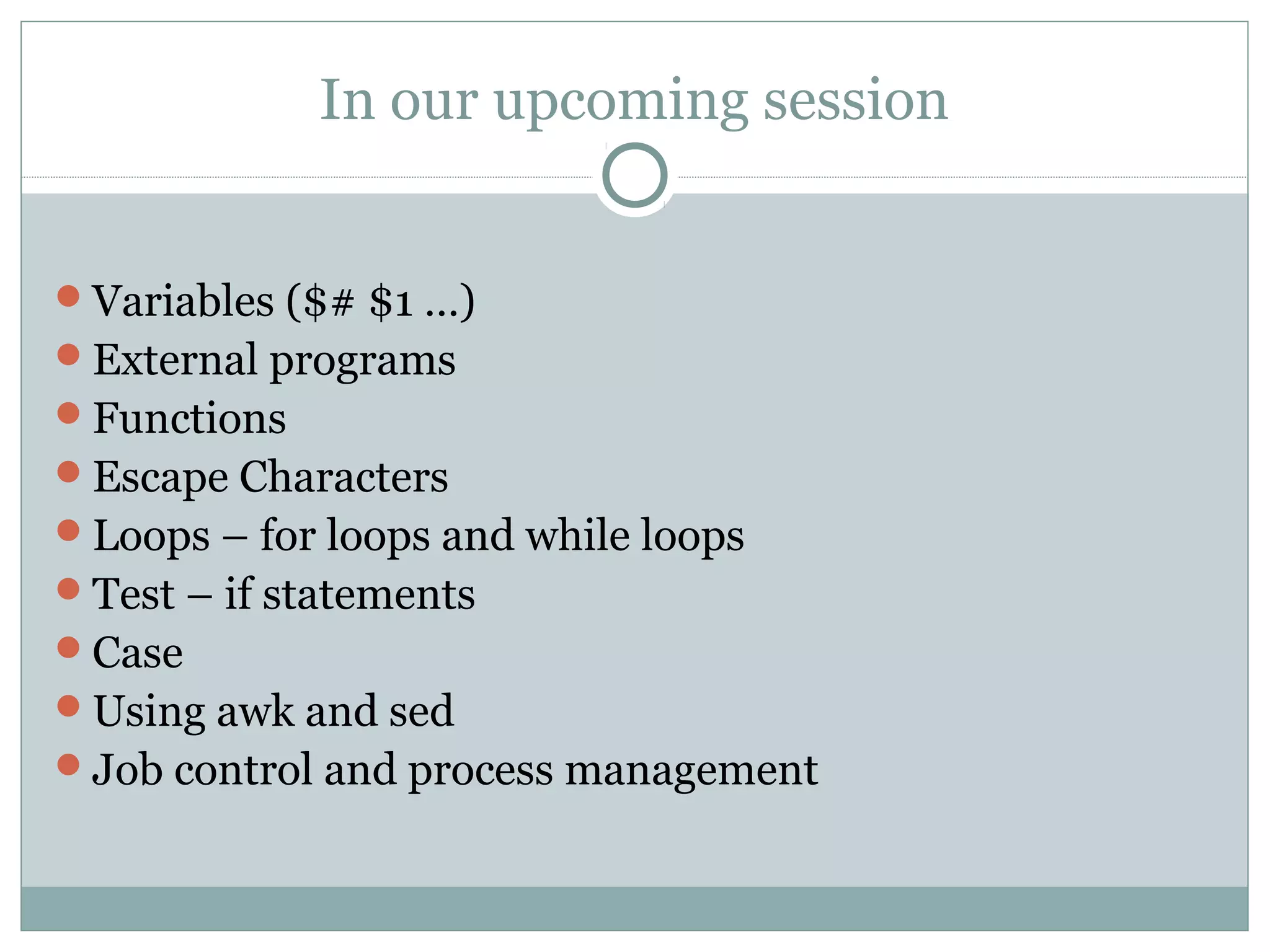 In our upcoming session

- Variables (\$# \$1 ...)
- External programs
- Functions
- Escape Characters
- Loops – for loops and while loops
- Test – if statements
- Case
- Using awk and sed
- Job control and process management